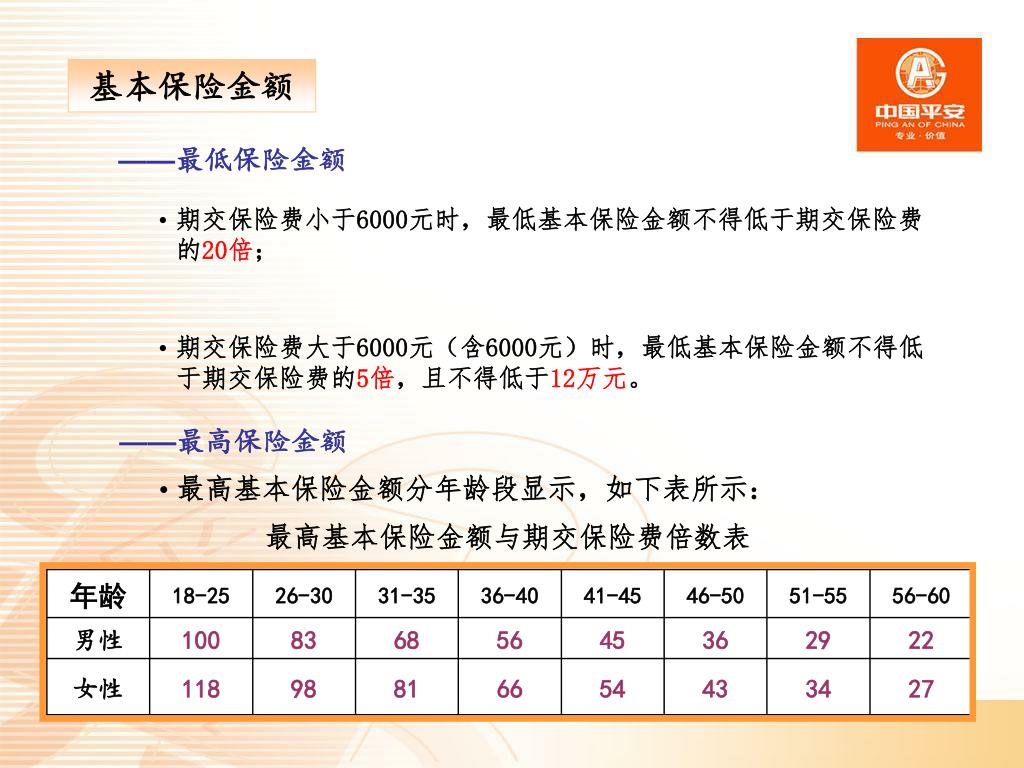 基本保险金额

中国平安
PING AN OF CHINA
专业·价值

——最低保险金额

• 期交保险费小于6000元时，最低基本保险金额不得低于期交保险费的20倍；

• 期交保险费大于6000元（含6000元）时，最低基本保险金额不得低于期交保险费的5倍，且不得低于12万元。

——最高保险金额

• 最高基本保险金额分年龄段显示，如下表所示：

最高基本保险金额与期交保险费倍数表

| 年龄 | 18-25 | 26-30 | 31-35 | 36-40 | 41-45 | 46-50 | 51-55 | 56-60 |
|---|---|---|---|---|---|---|---|---|
| 男性 | 100 | 83 | 68 | 56 | 45 | 36 | 29 | 22 |
| 女性 | 118 | 98 | 81 | 66 | 54 | 43 | 34 | 27 |